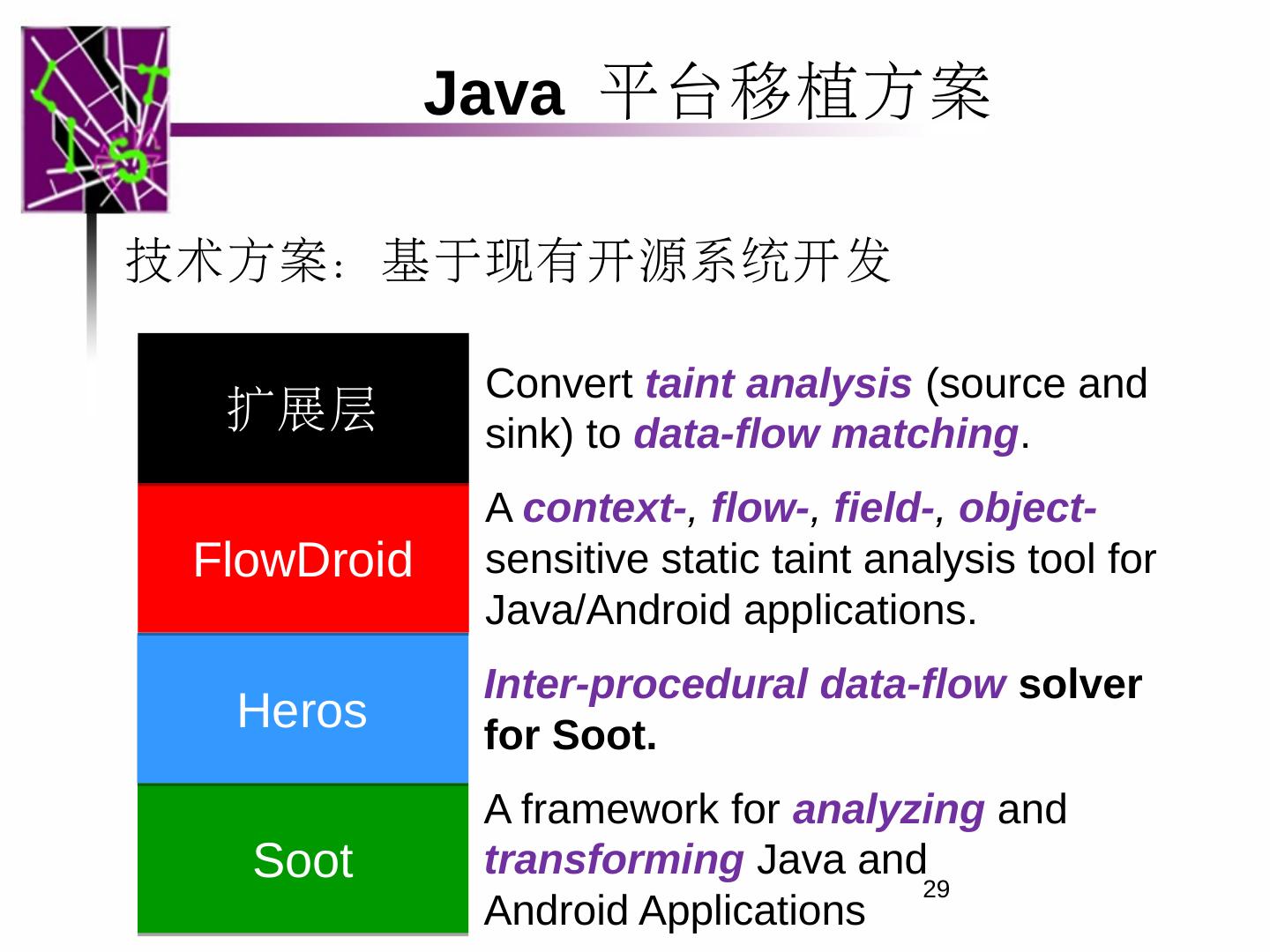 Java 平台移植方案

技术方案：基于现有开源系统开发

扩展层

Convert taint analysis (source and sink) to data-flow matching.

FlowDroid

A context-, flow-, field-, object-sensitive static taint analysis tool for Java/Android applications.

Heros

Inter-procedural data-flow solver for Soot.

Soot

A framework for analyzing and transforming Java and Android Applications

29